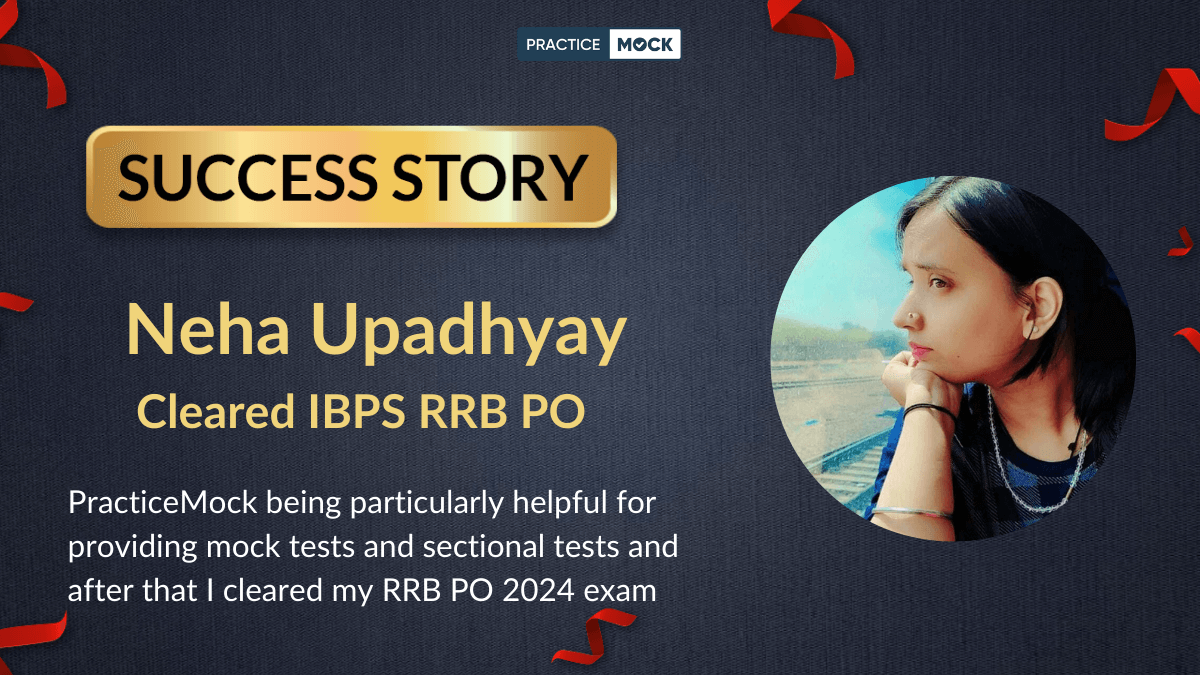 PRACTICE MOCK

SUCCESS STORY

Neha Upadhyay

Cleared IBPS RRB PO

PracticeMock being particularly helpful for providing mock tests and sectional tests and after that I cleared my RRB PO 2024 exam